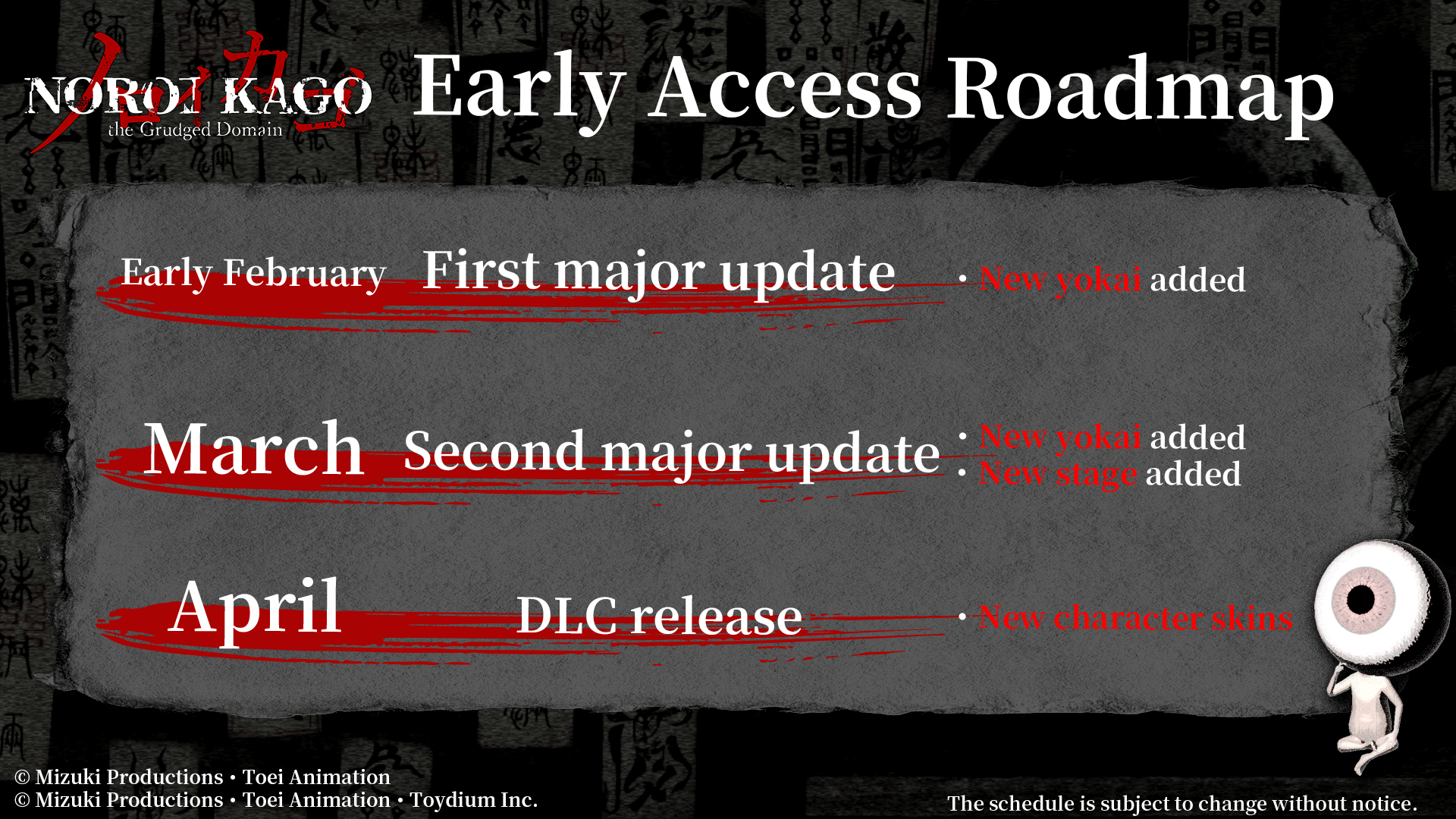 NOROI KAGO
the Grudged Domain

Early Access Roadmap

Early February First major update
・New yokai added

March Second major update
・New yokai added
・New stage added

April DLC release
・New character skins

© Mizuki Productions・Toei Animation
© Mizuki Productions・Toei Animation・Toydium Inc.

The schedule is subject to change without notice.